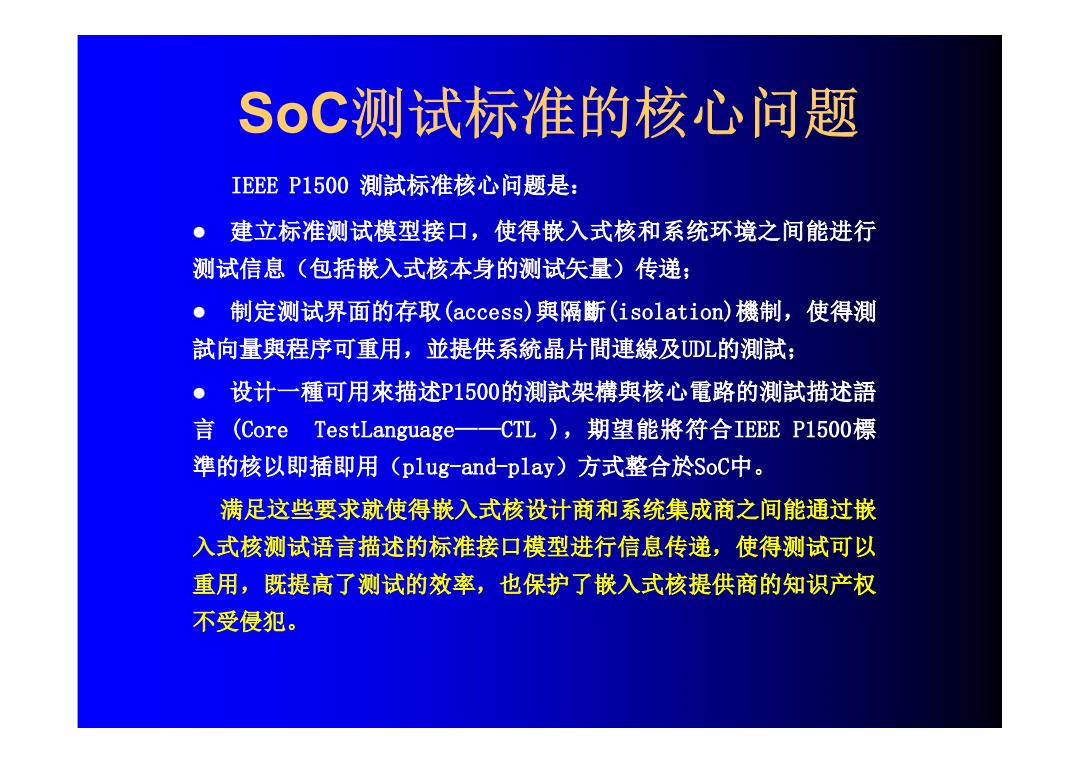 SoC测试标准的核心问题

IEEE P1500 測試标准核心问题是：

● 建立标准测试模型接口，使得嵌入式核和系统环境之间能进行测试信息（包括嵌入式核本身的测试矢量）传递；

● 制定测试界面的存取(access)與隔斷(isolation)機制，使得測試向量與程序可重用，並提供系統晶片間連線及UDL的測試；

● 设计一種可用來描述P1500的測試架構與核心電路的測試描述語言 (Core TestLanguage——CTL )，期望能將符合IEEE P1500標準的核以即插即用（plug-and-play）方式整合於SoC中。

满足这些要求就使得嵌入式核设计商和系统集成商之间能通过嵌入式核测试语言描述的标准接口模型进行信息传递，使得测试可以重用，既提高了测试的效率，也保护了嵌入式核提供商的知识产权不受侵犯。